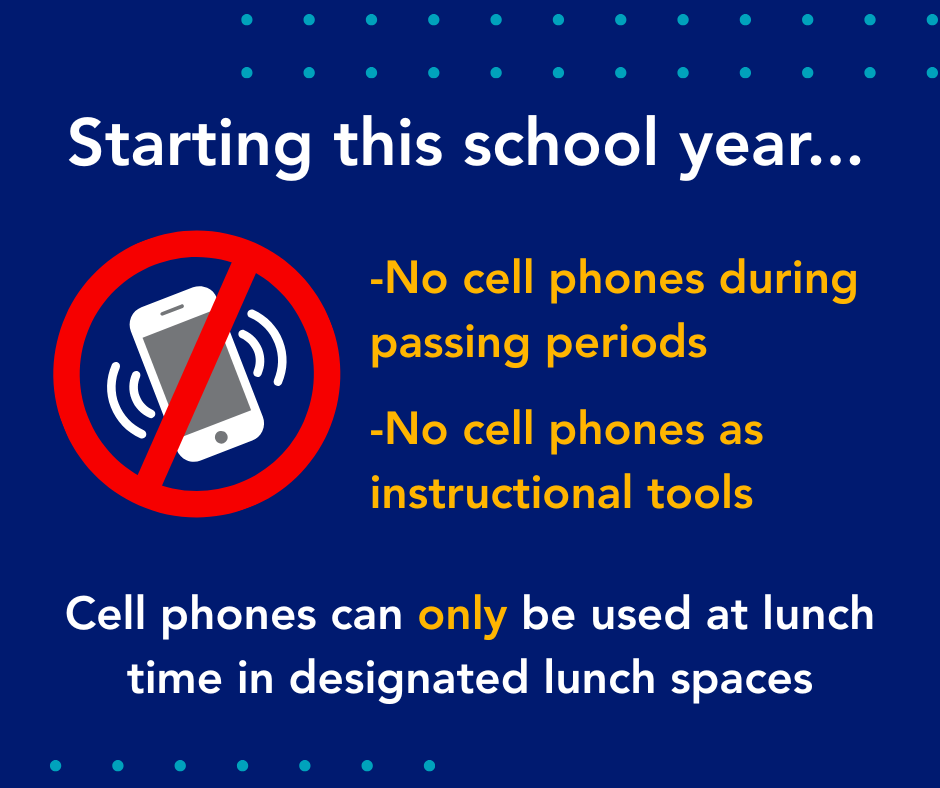 Starting this school year...

-No cell phones during passing periods

-No cell phones as instructional tools

Cell phones can only be used at lunch time in designated lunch spaces